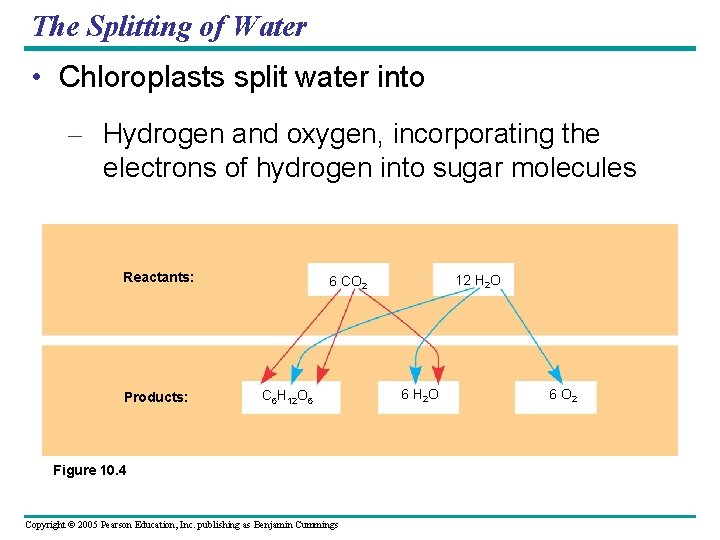 The Splitting of Water

• Chloroplasts split water into

– Hydrogen and oxygen, incorporating the electrons of hydrogen into sugar molecules

Reactants: $6\ CO_2$ $12\ H_2O$

Products: $C_6H_{12}O_6$ $6\ H_2O$ $6\ O_2$

Figure 10.4

Copyright © 2005 Pearson Education, Inc. publishing as Benjamin Cummings